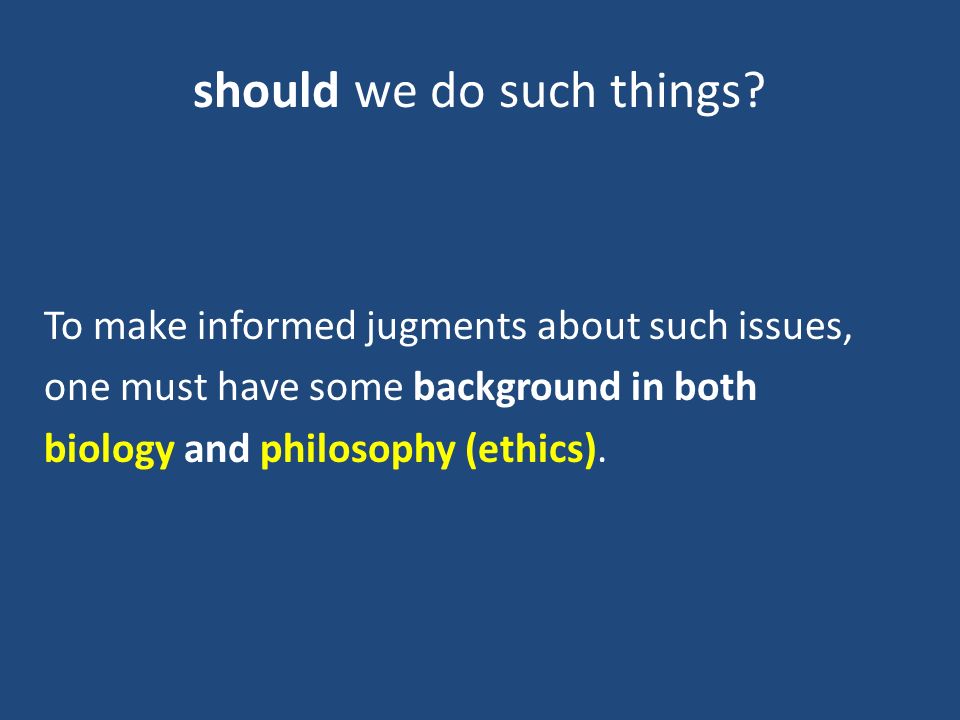 should we do such things?

To make informed jugments about such issues, one must have some background in both biology and philosophy (ethics).